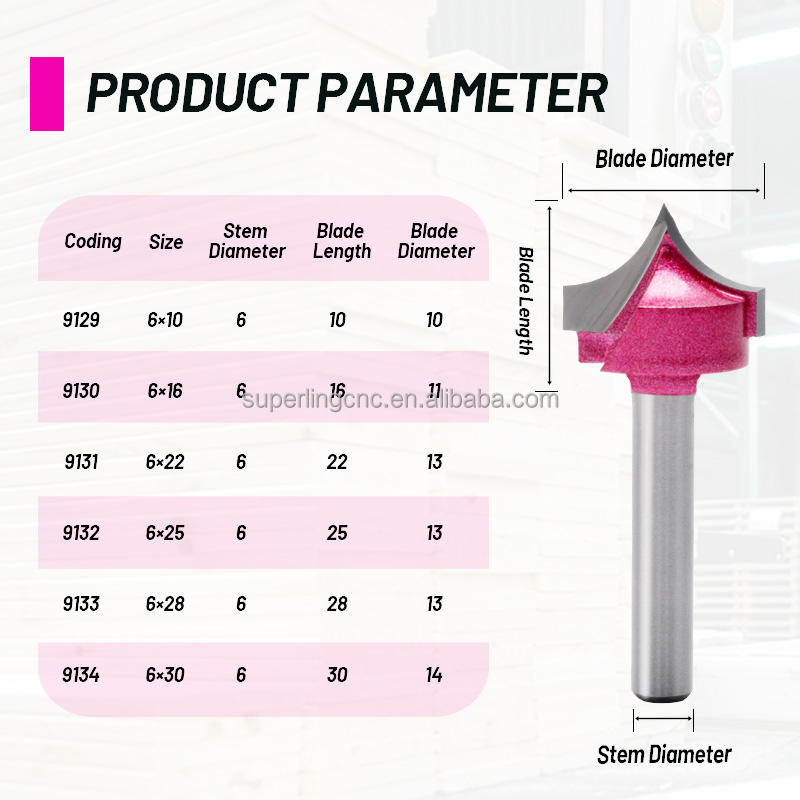 PRODUCT PARAMETER

| Coding | Size | Stem Diameter | Blade Length | Blade Diameter |
|---|---|---|---|---|
| 9129 | 6×10 | 6 | 10 | 10 |
| 9130 | 6×16 | 6 | 16 | 11 |
| 9131 | 6×22 | 6 | 22 | 13 |
| 9132 | 6×25 | 6 | 25 | 13 |
| 9133 | 6×28 | 6 | 28 | 13 |
| 9134 | 6×30 | 6 | 30 | 14 |

superlingcnc.en.alibaba.com

Blade Diameter

Blade Length

Stem Diameter